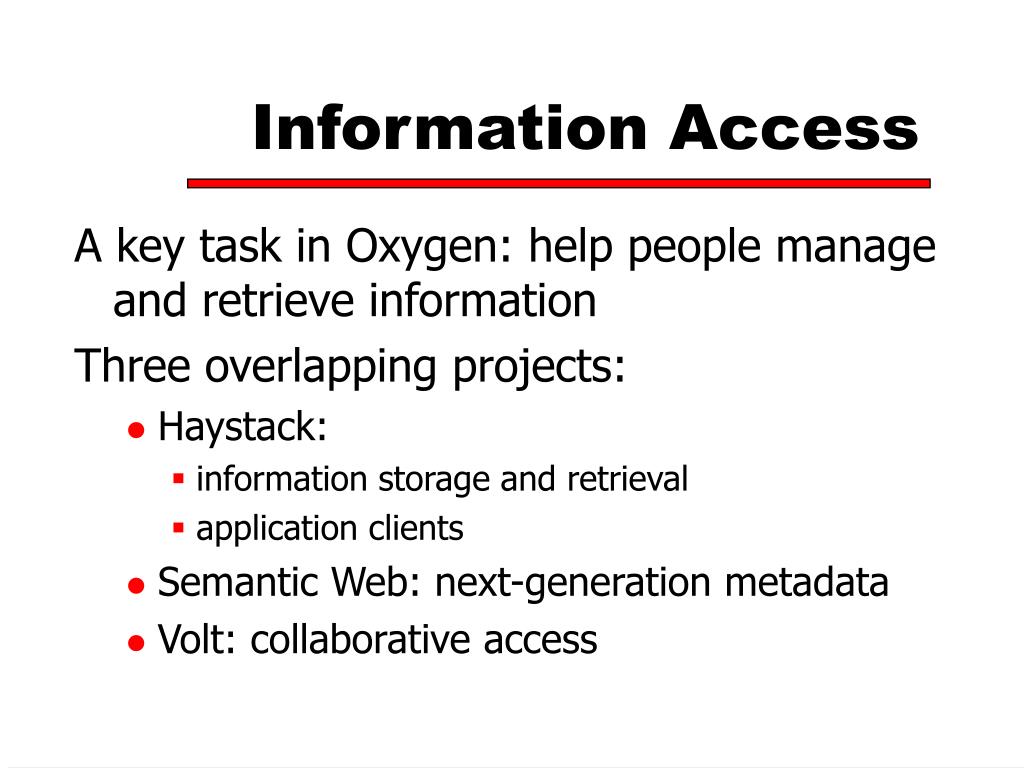 Information Access

A key task in Oxygen: help people manage and retrieve information

Three overlapping projects:

- Haystack:
  - information storage and retrieval
  - application clients
- Semantic Web: next-generation metadata
- Volt: collaborative access